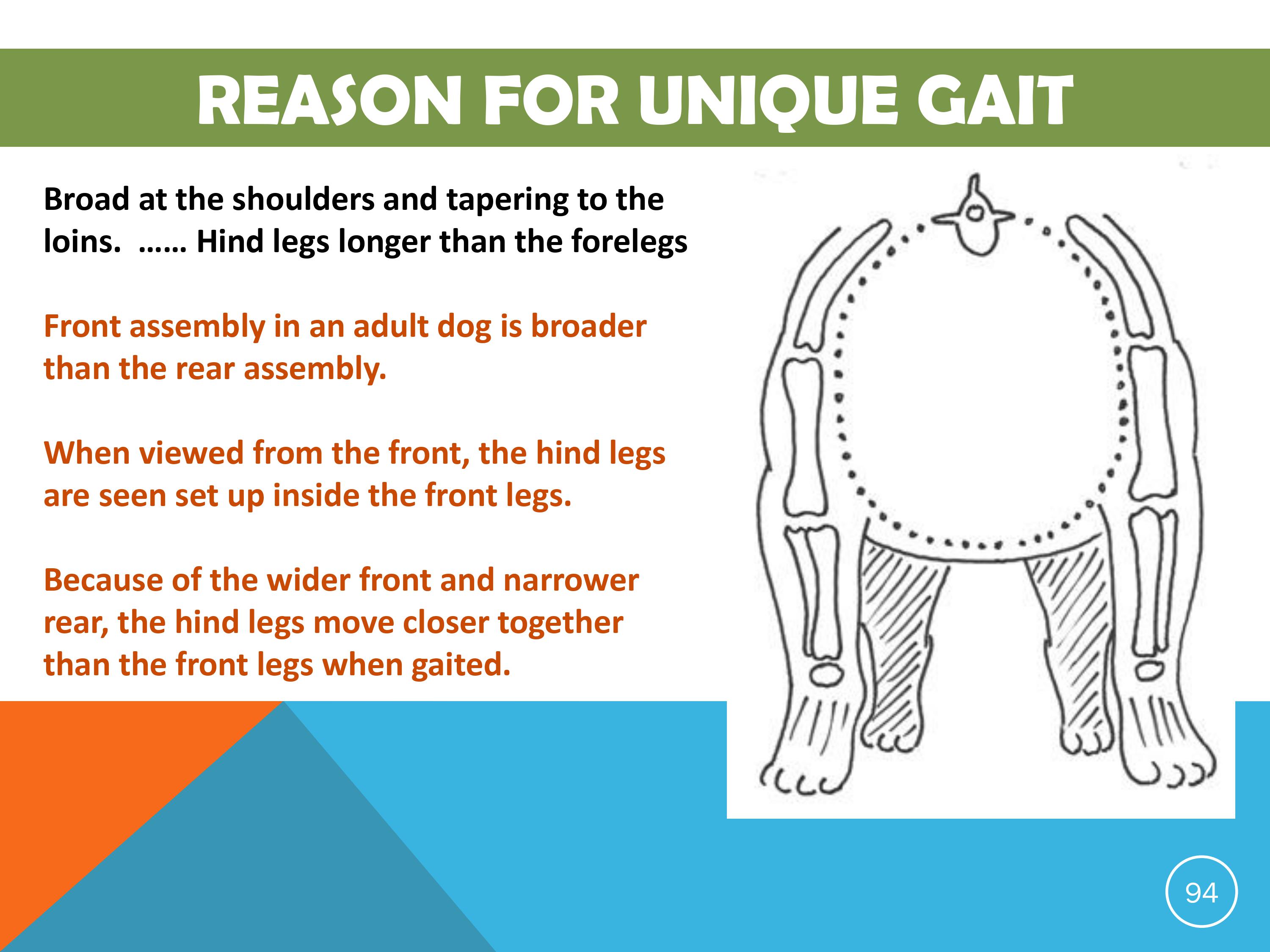 REASON FOR UNIQUE GAIT

Broad at the shoulders and tapering to the loins. …… Hind legs longer than the forelegs

Front assembly in an adult dog is broader than the rear assembly.

When viewed from the front, the hind legs are seen set up inside the front legs.

Because of the wider front and narrower rear, the hind legs move closer together than the front legs when gaited.

94